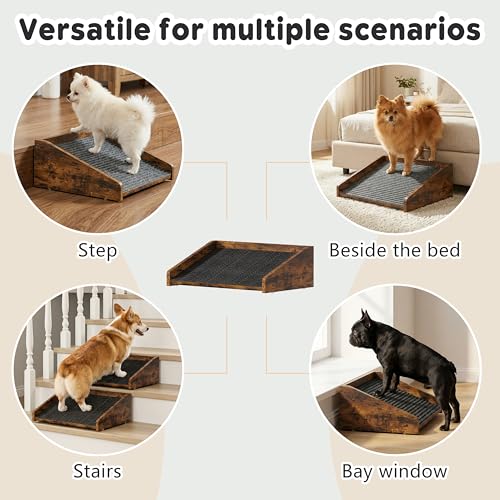 Versatile for multiple scenarios

Step

Beside the bed

Stairs

Bay window